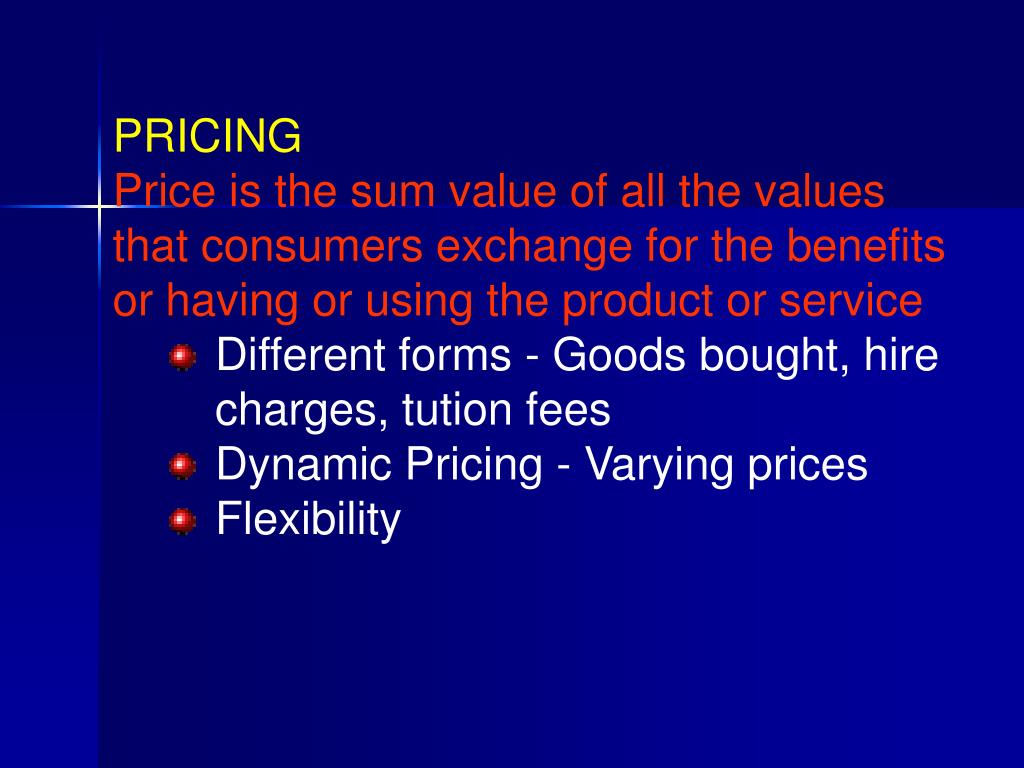 PRICING
Price is the sum value of all the values that consumers exchange for the benefits or having or using the product or service

- Different forms - Goods bought, hire charges, tution fees
- Dynamic Pricing - Varying prices
- Flexibility